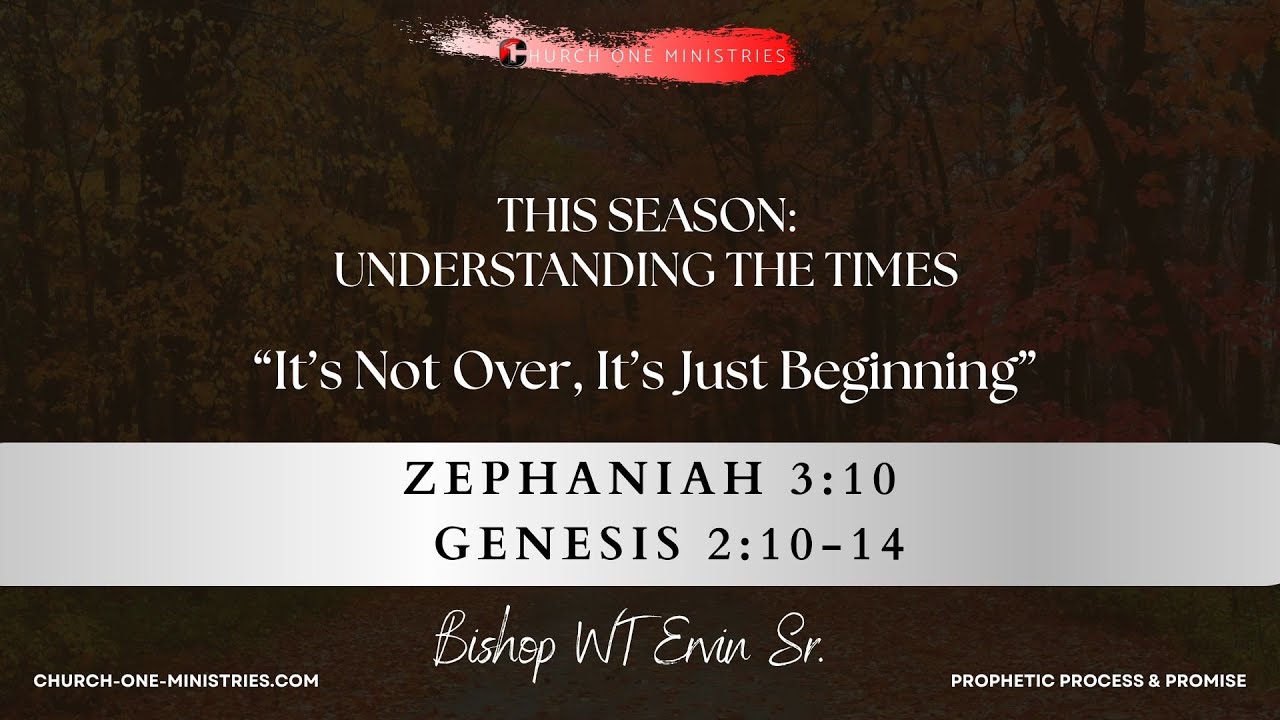 CHURCH ONE MINISTRIES

THIS SEASON:
UNDERSTANDING THE TIMES

“It’s Not Over, It’s Just Beginning”

ZEPHANIAH 3:10
GENESIS 2:10-14

Bishop WT Ervin Sr.

CHURCH-ONE-MINISTRIES.COM

PROPHETIC PROCESS & PROMISE